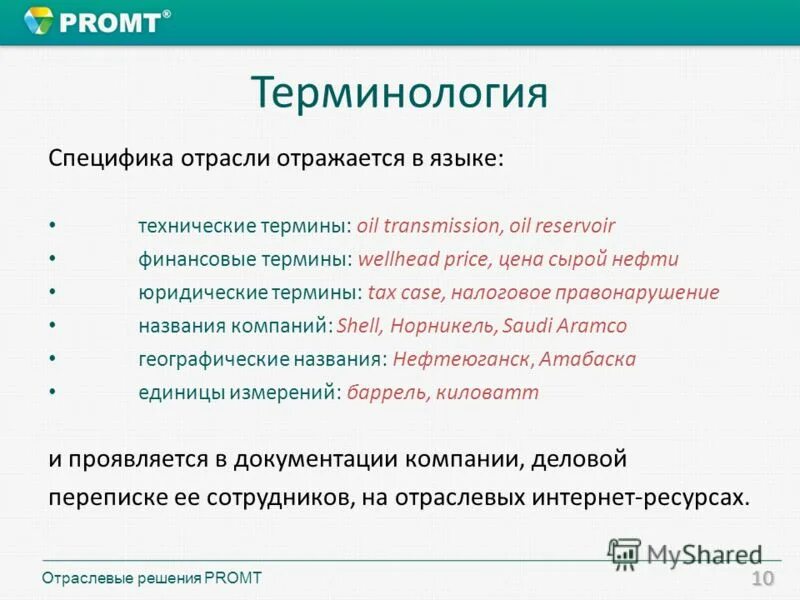 PROMT®

Терминология

Специфика отрасли отражается в языке:

• технические термины: oil transmission, oil reservoir
• финансовые термины: wellhead price, цена сырой нефти
• юридические термины: tax case, налоговое правонарушение
• названия компаний: Shell, Норникель, Saudi Aramco
• географические названия: Нефтеюганск, Атабаска
• единицы измерений: баррель, киловатт

и проявляется в документации компании, деловой переписке ее сотрудников, на отраслевых интернет-ресурсах.

MyShared

Отраслевые решения PROMT

10